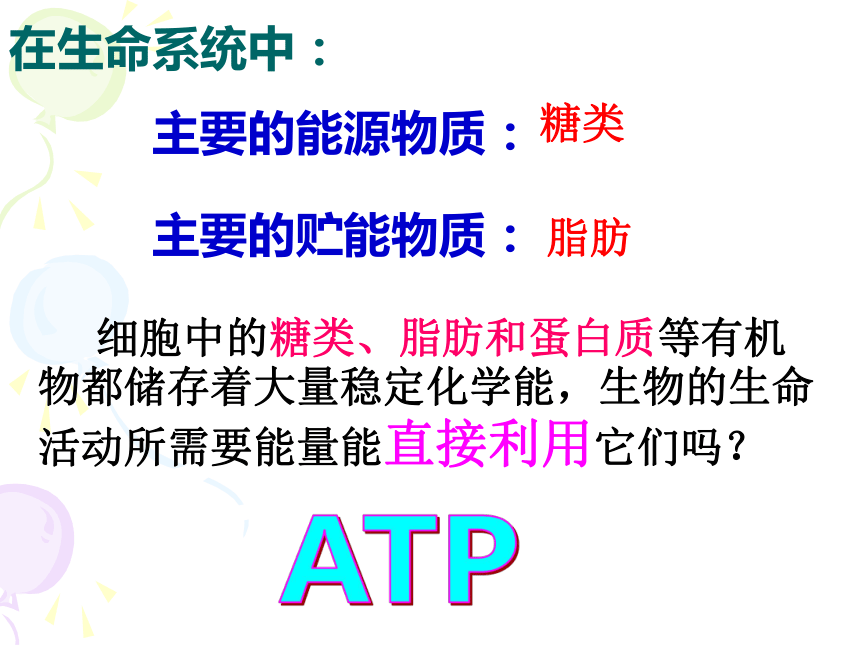 在生命系统中：

主要的能源物质：糖类

主要的贮能物质：脂肪

细胞中的糖类、脂肪和蛋白质等有机物都储存着大量稳定化学能，生物的生命活动所需要能量能直接利用它们吗？

ATP